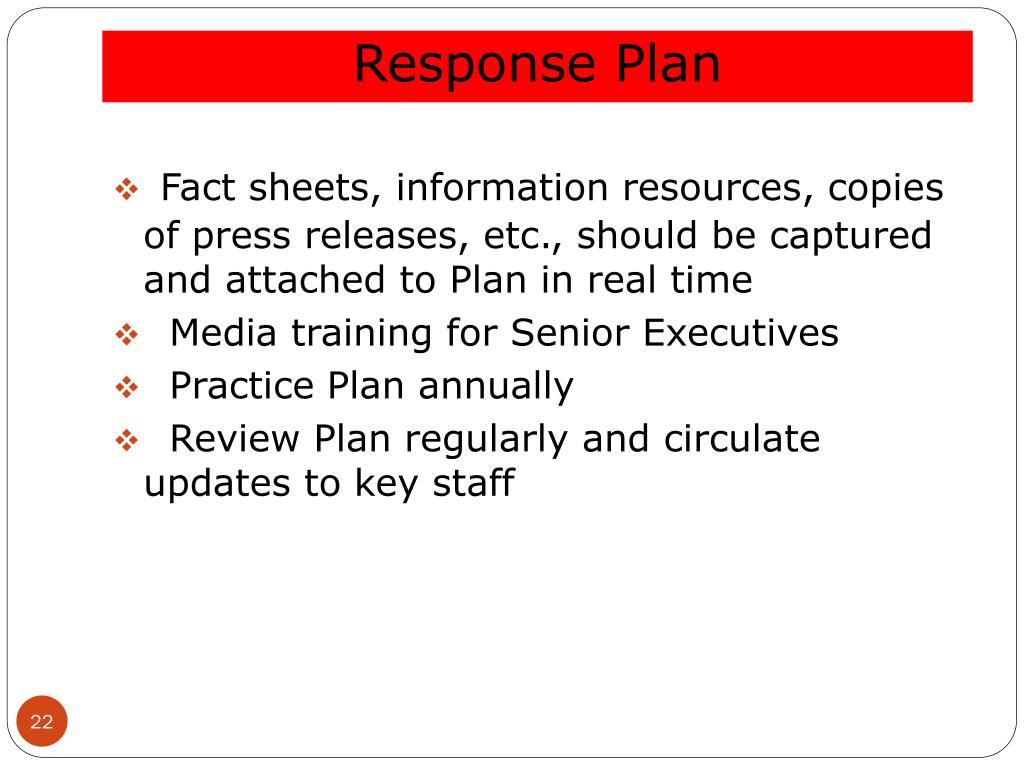 Response Plan

❖ Fact sheets, information resources, copies of press releases, etc., should be captured and attached to Plan in real time

❖ Media training for Senior Executives

❖ Practice Plan annually

❖ Review Plan regularly and circulate updates to key staff

22